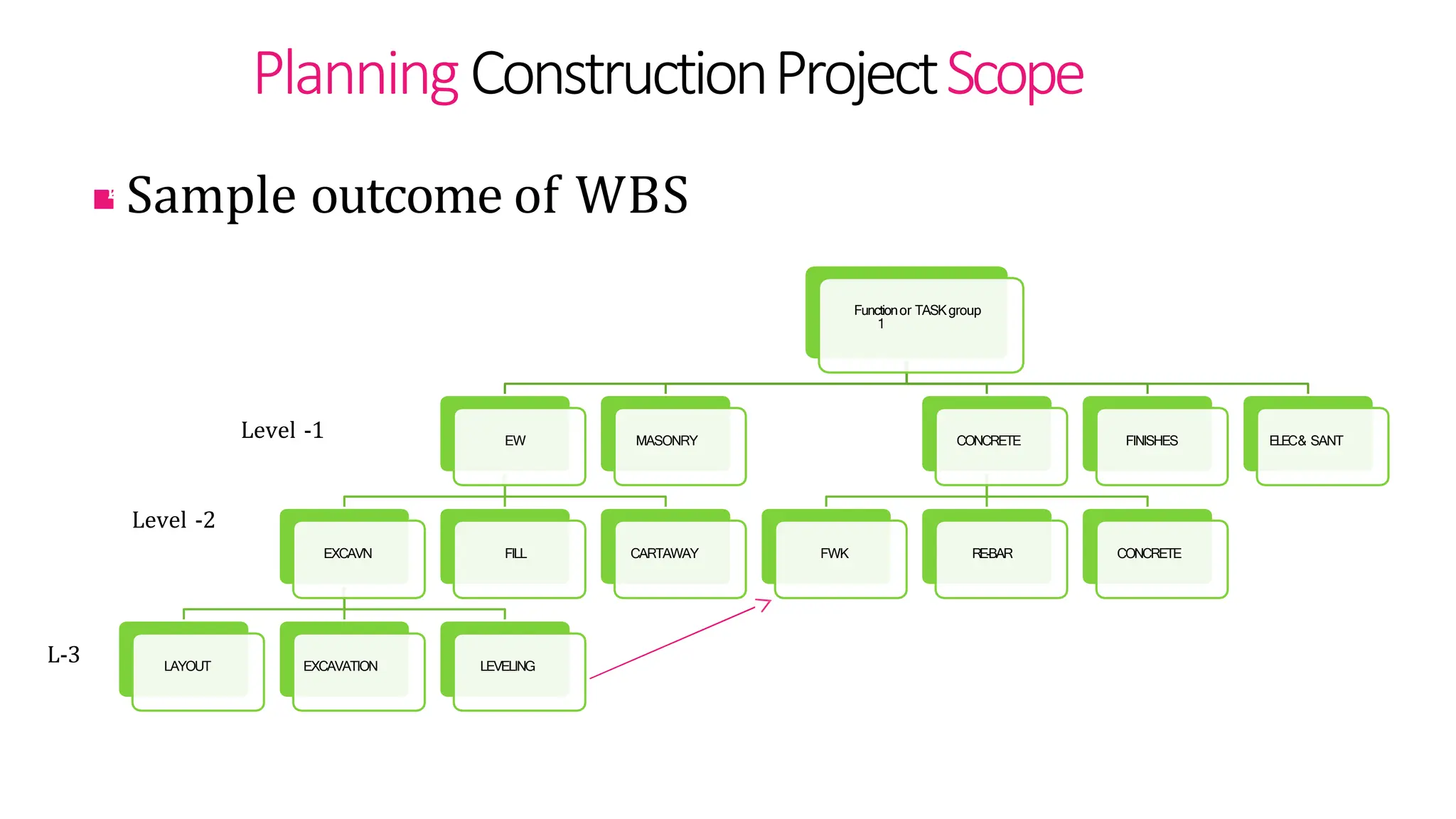 Planning Construction Project Scope

Sample outcome of WBS

Function or TASK group 1

Level -1

EW

MASONRY

CONCRETE

FINISHES

ELEC& SANT

Level -2

EXCAVN

FILL

CARTAWAY

FWK

RE-BAR

CONCRETE

L-3

LAYOUT

EXCAVATION

LEVELING